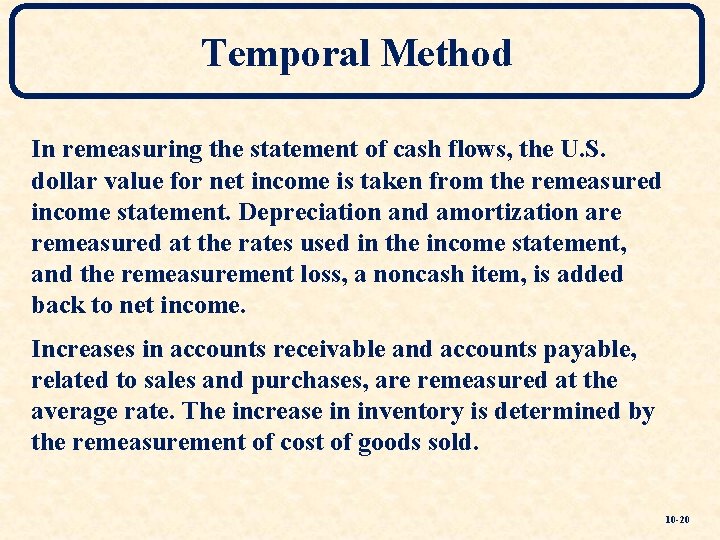 Temporal Method

In remeasuring the statement of cash flows, the U.S. dollar value for net income is taken from the remeasured income statement. Depreciation and amortization are remeasured at the rates used in the income statement, and the remeasurement loss, a noncash item, is added back to net income.

Increases in accounts receivable and accounts payable, related to sales and purchases, are remeasured at the average rate. The increase in inventory is determined by the remeasurement of cost of goods sold.

10-20